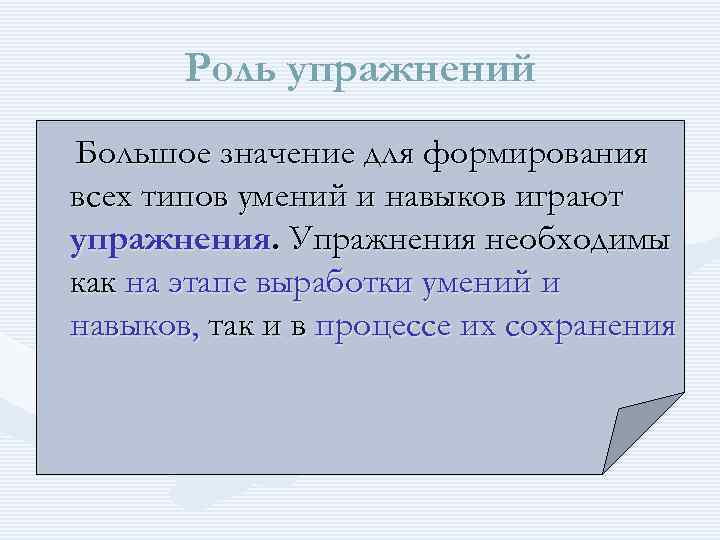 Роль упражнений

Большое значение для формирования всех типов умений и навыков играют упражнения. Упражнения необходимы как на этапе выработки умений и навыков, так и в процессе их сохранения